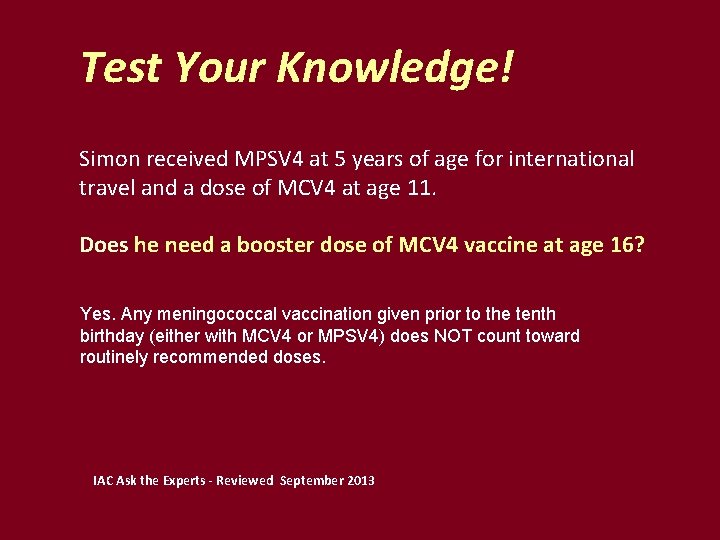 Test Your Knowledge!

Simon received MPSV4 at 5 years of age for international travel and a dose of MCV4 at age 11.

Does he need a booster dose of MCV4 vaccine at age 16?

Yes. Any meningococcal vaccination given prior to the tenth birthday (either with MCV4 or MPSV4) does NOT count toward routinely recommended doses.

IAC Ask the Experts - Reviewed September 2013